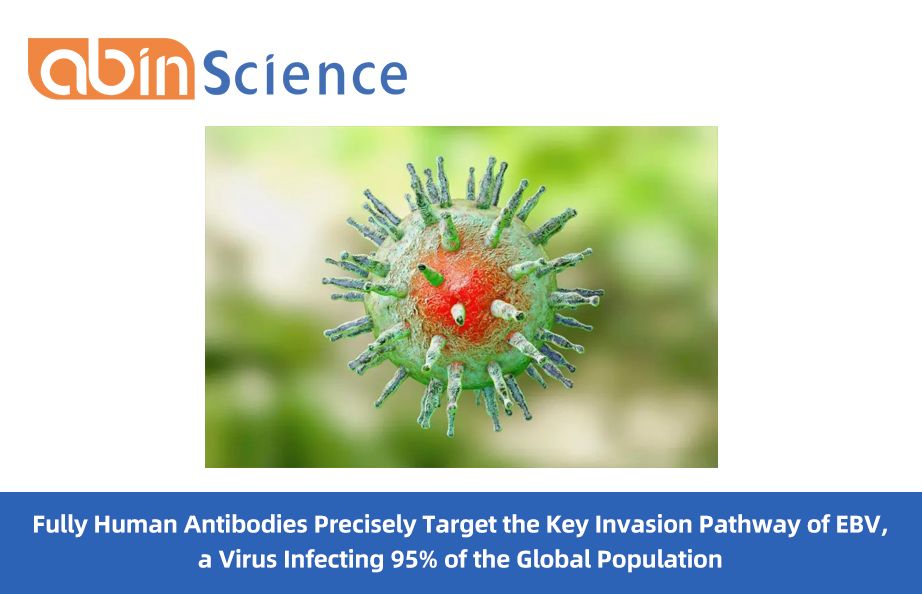 abin Science

Fully Human Antibodies Precisely Target the Key Invasion Pathway of EBV, a Virus Infecting 95% of the Global Population